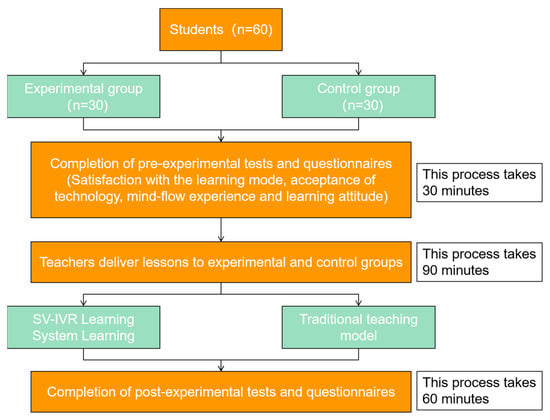 Students (n=60)

Experimental group (n=30)

Control group (n=30)

Completion of pre-experimental tests and questionnaires (Satisfaction with the learning mode, acceptance of technology, mind-flow experience and learning attitude)

This process takes 30 minutes

Teachers deliver lessons to experimental and control groups

This process takes 90 minutes

SV-IVR Learning System Learning

Traditional teaching model

Completion of post-experimental tests and questionnaires

This process takes 60 minutes